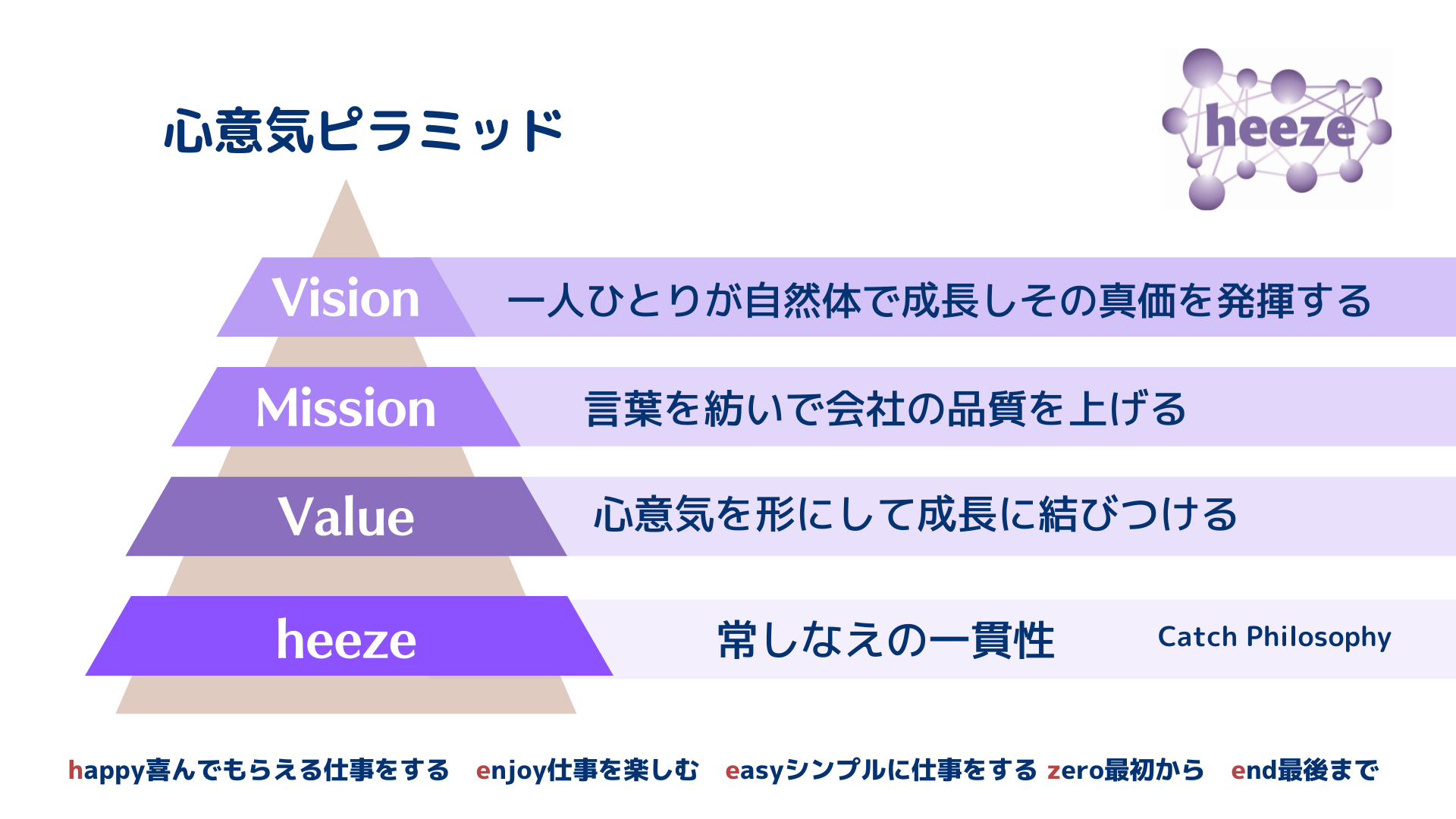 心意気ピラミッド

heeze

Vision 一人ひとりが自然体で成長しその真価を発揮する

Mission 言葉を紡いで会社の品質を上げる

Value 心意気を形にして成長に結びつける

heeze 常しなえの一貫性 Catch Philosophy

happy喜んでもらえる仕事をする enjoy仕事を楽しむ easyシンプルに仕事をする zero最初から end最後まで